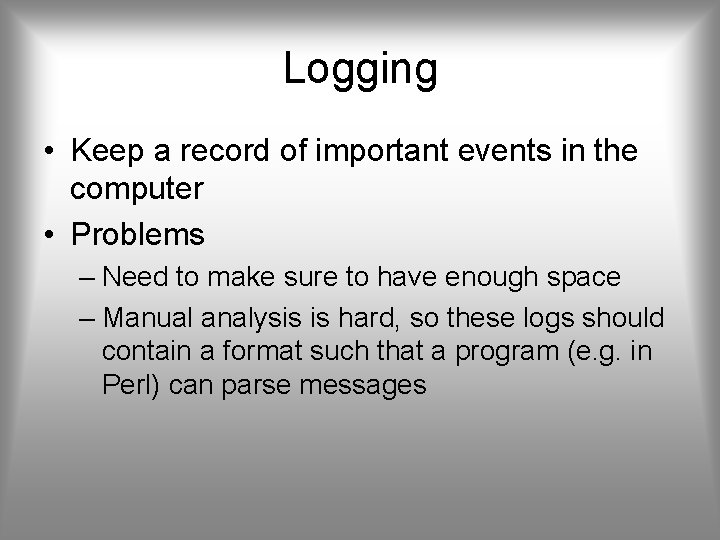 Logging

• Keep a record of important events in the computer
• Problems
– Need to make sure to have enough space
– Manual analysis is hard, so these logs should contain a format such that a program (e.g. in Perl) can parse messages